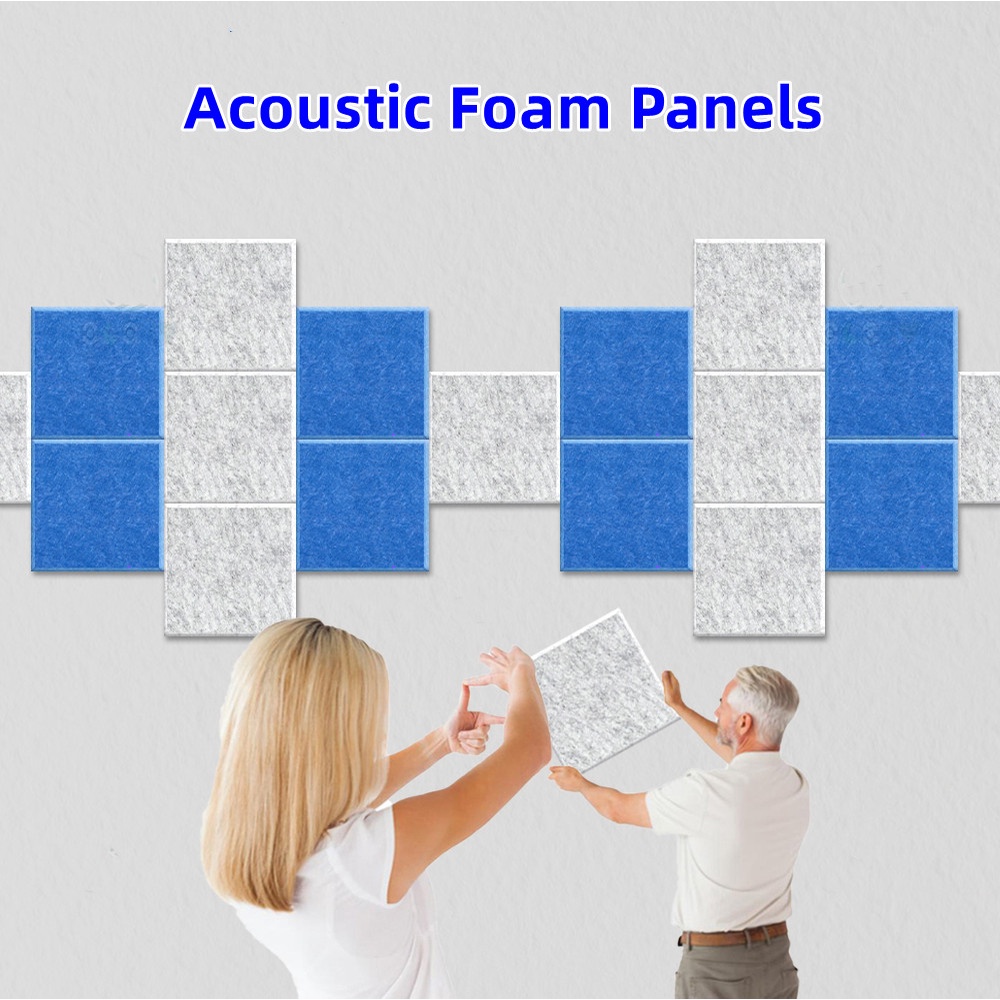 Acoustic Foam Panels